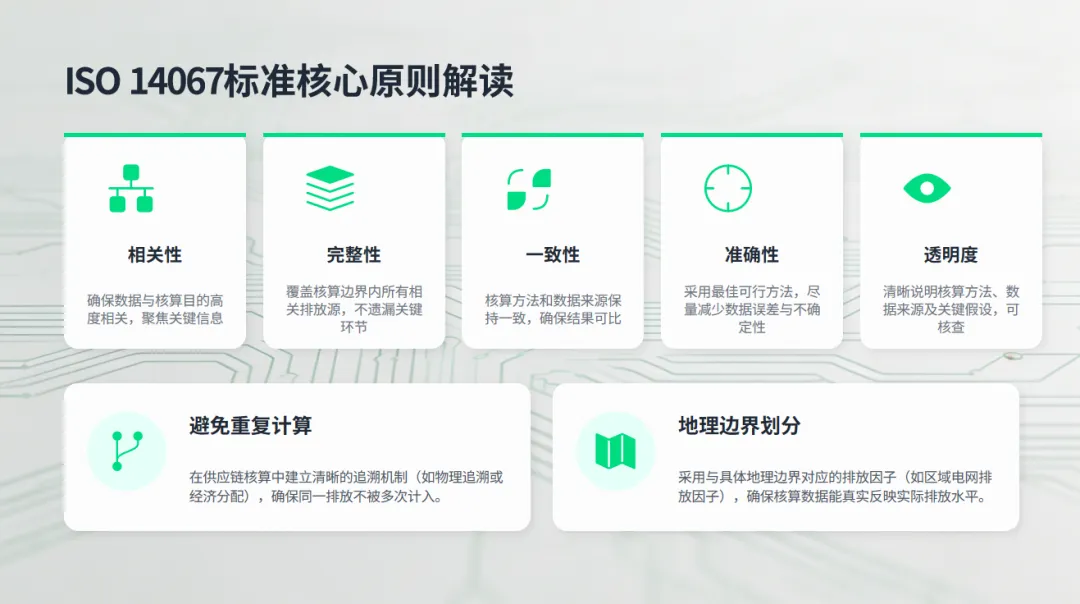 ISO 14067标准核心原则解读

相关性

确保数据与核算目的高度相关，聚焦关键信息

完整性

覆盖核算边界内所有相关排放源，不遗漏关键环节

一致性

核算方法和数据来源保持一致，确保结果可比

准确性

采用最佳可行方法，尽量减少数据误差与不确定性

透明度

清晰说明核算方法、数据来源及关键假设，可核查

避免重复计算

在供应链核算中建立清晰的追溯机制（如物理追溯或经济分配），确保同一排放不被多次计入。

地理边界划分

采用与具体地理边界对应的排放因子（如区域电网排放因子），确保核算数据能真实反映实际排放水平。